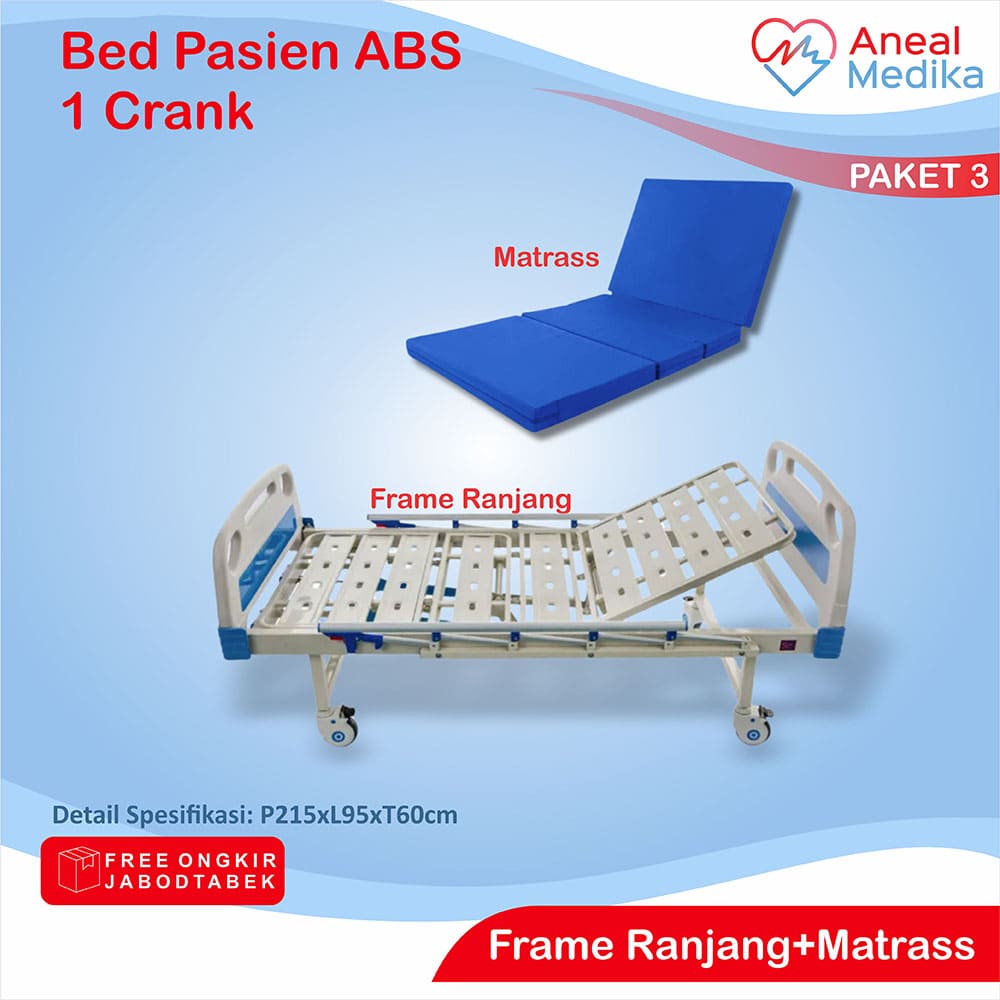 Bed Pasien ABS
1 Crank

Aneal
Medika

PAKET 3

Matrass

Frame Ranjang

Detail Spesifikasi: P215xL95xT60cm

FREE ONGKIR
JABODTABEK

Frame Ranjang+Matrass